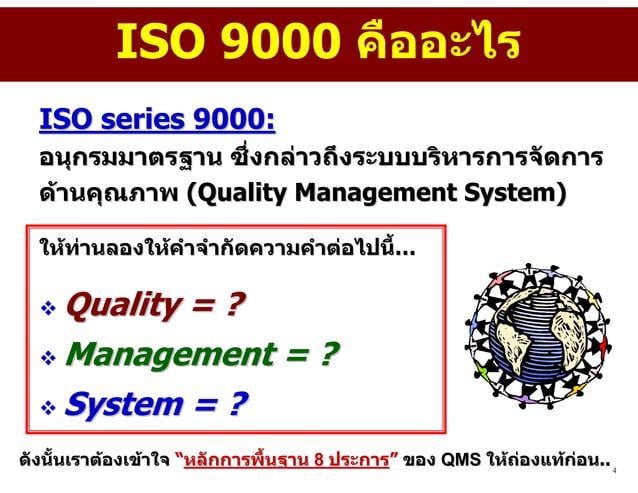 ISO 9000 คืออะไร

ISO series 9000:
อนุกรมมาตรฐาน ซึ่งกล่าวถึงระบบบริหารการจัดการด้านคุณภาพ (Quality Management System)

ให้ท่านลองให้คำจำกัดความคำต่อไปนี้...

❖ Quality = ?
❖ Management = ?
❖ System = ?

ดังนั้นเราต้องเข้าใจ "หลักการพื้นฐาน 8 ประการ" ของ QMS ให้ถ่องแท้ก่อน..

4